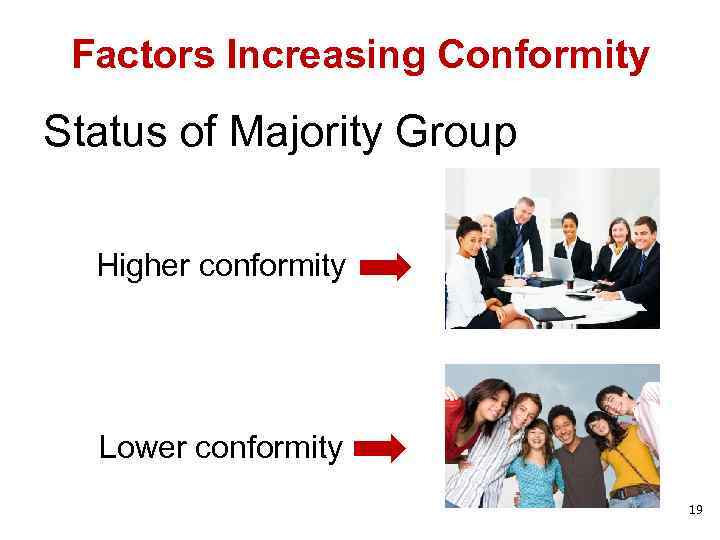 Factors Increasing Conformity

Status of Majority Group

Higher conformity

Lower conformity

19